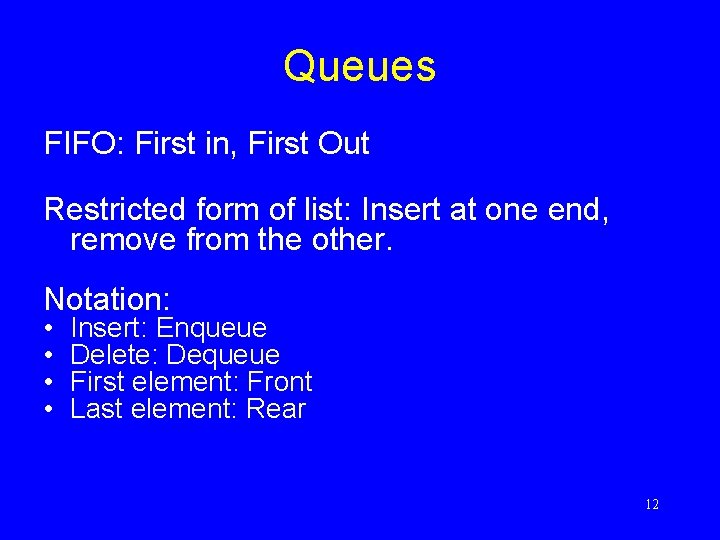 Queues

FIFO: First in, First Out

Restricted form of list: Insert at one end, remove from the other.

Notation:
• Insert: Enqueue
• Delete: Dequeue
• First element: Front
• Last element: Rear

12